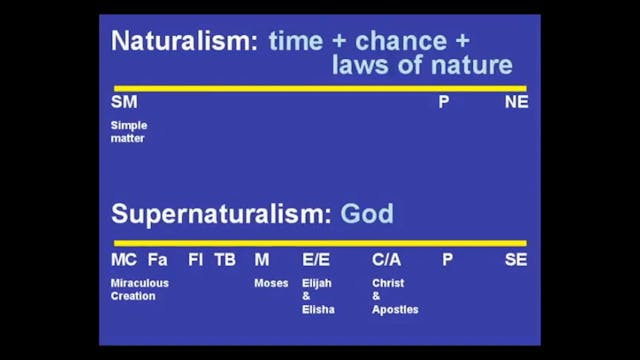 Naturalism: time + chance + laws of nature

SM P NE

Simple matter

Supernaturalism: God

MC Fa Fl TB M E/E C/A P SE

Miraculous Creation

Moses

Elijah & Elisha

Christ & Apostles